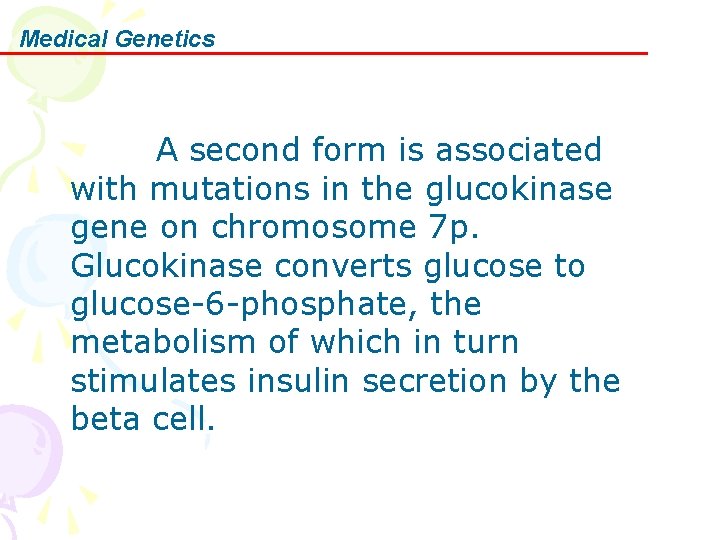 Medical Genetics

A second form is associated with mutations in the glucokinase gene on chromosome 7p. Glucokinase converts glucose to glucose-6-phosphate, the metabolism of which in turn stimulates insulin secretion by the beta cell.